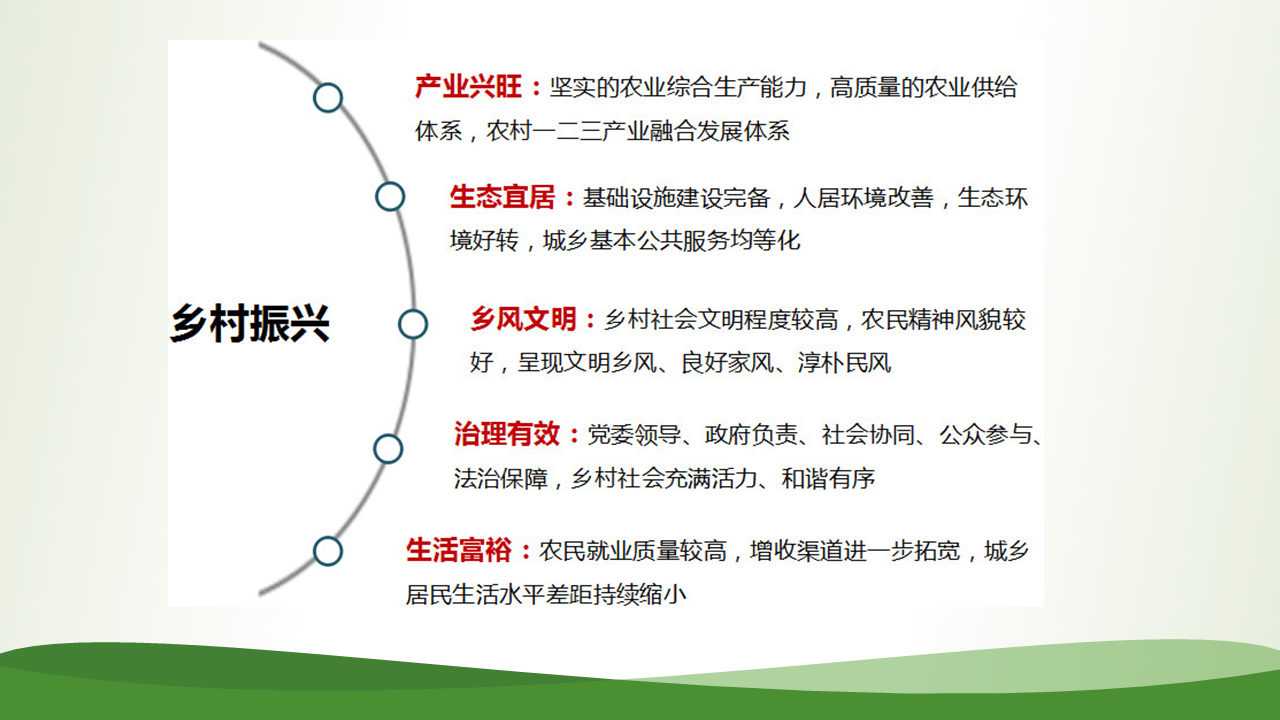 乡村振兴

产业兴旺：坚实的农业综合生产能力，高质量的农业供给体系，农村一二三产业融合发展体系

生态宜居：基础设施建设完备，人居环境改善，生态环境好转，城乡基本公共服务均等化

乡风文明：乡村社会文明程度较高，农民精神风貌较好，呈现文明乡风、良好家风、淳朴民风

治理有效：党委领导、政府负责、社会协同、公众参与、法治保障，乡村社会充满活力、和谐有序

生活富裕：农民就业质量较高，增收渠道进一步拓宽，城乡居民生活水平差距持续缩小